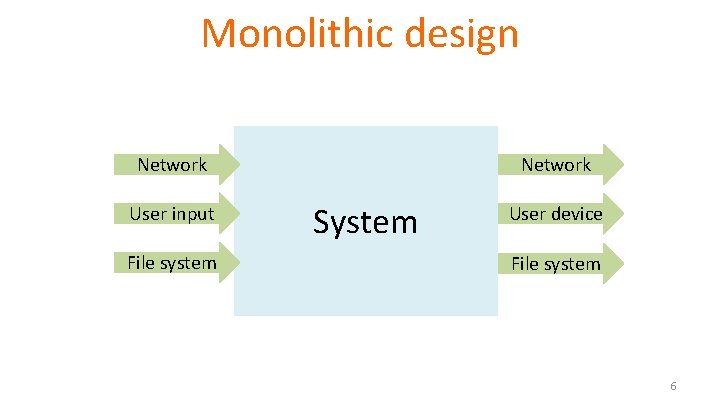 Monolithic design

Network
User input
File system

System

Network
User device
File system

6